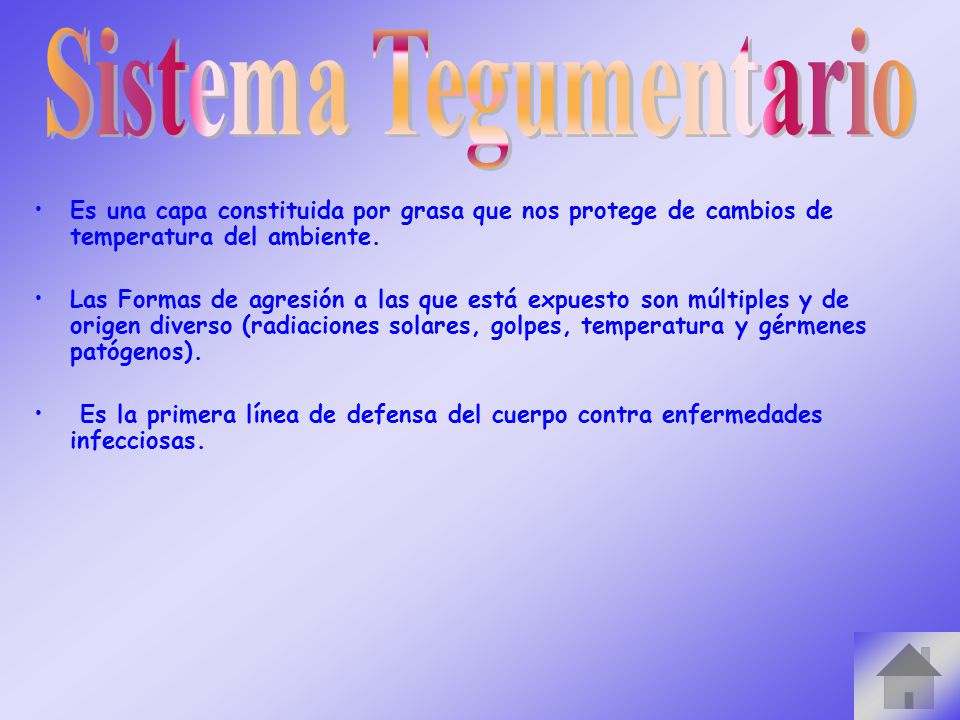 Sistema Tegumentario

• Es una capa constituida por grasa que nos protege de cambios de temperatura del ambiente.

• Las Formas de agresión a las que está expuesto son múltiples y de origen diverso (radiaciones solares, golpes, temperatura y gérmenes patógenos).

• Es la primera línea de defensa del cuerpo contra enfermedades infecciosas.